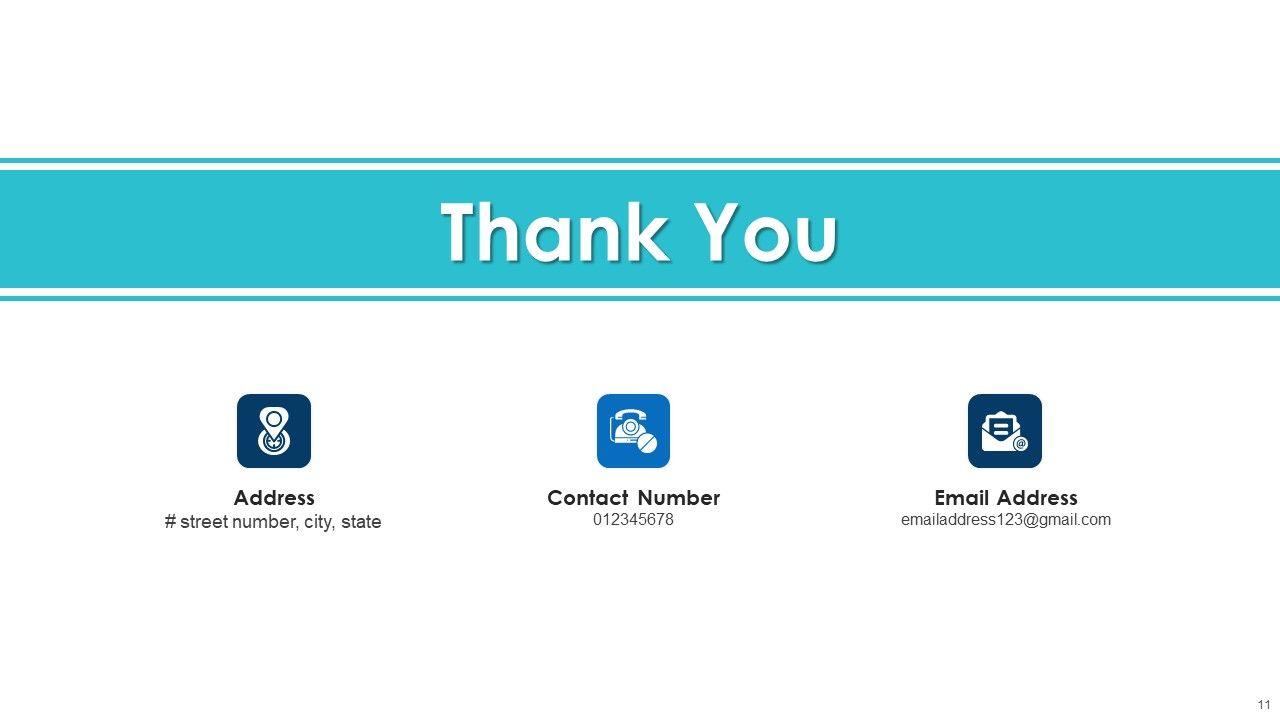 Thank You

Address
# street number, city, state

Contact Number
012345678

Email Address
emailaddress123@gmail.com

11